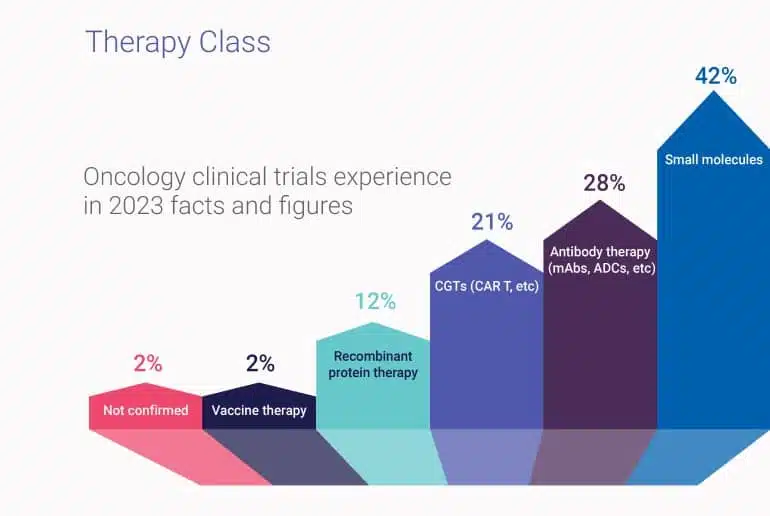 Therapy Class

Oncology clinical trials experience in 2023 facts and figures

2%
Not confirmed

2%
Vaccine therapy

12%
Recombinant protein therapy

21%
CGTs (CAR T, etc)

28%
Antibody therapy (mAbs, ADCs, etc)

42%
Small molecules